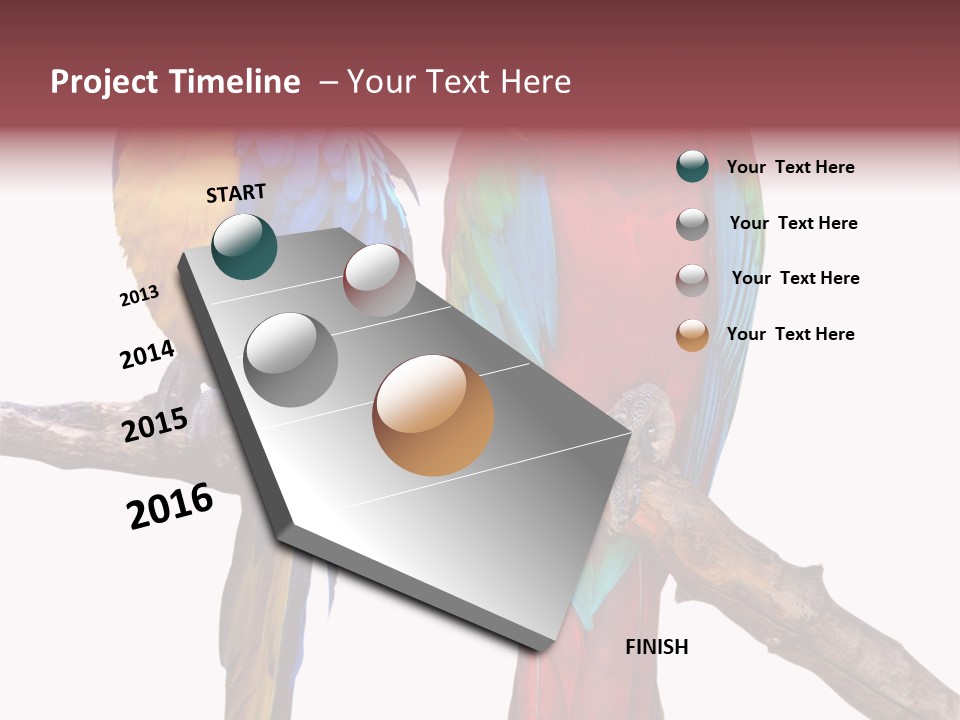 Project Timeline – Your Text Here

START

2013

2014

2015

2016

FINISH

Your Text Here

Your Text Here

Your Text Here

Your Text Here